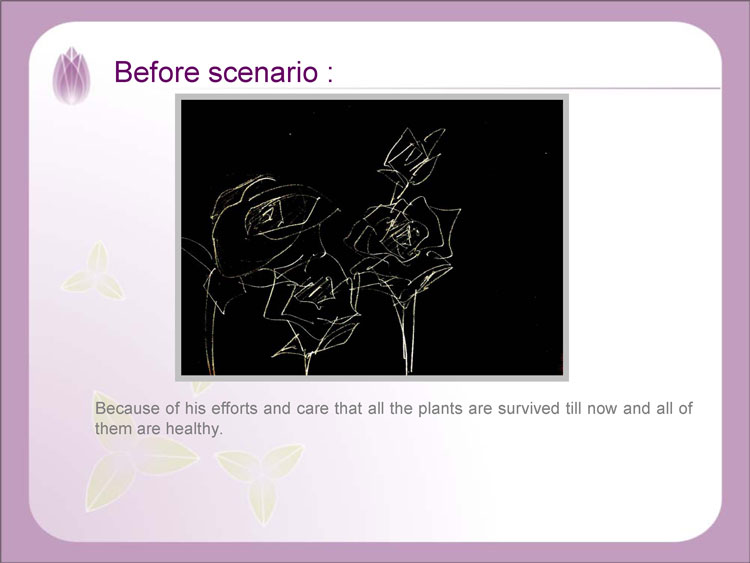 Before scenario :

Because of his efforts and care that all the plants are survived till now and all of them are healthy.